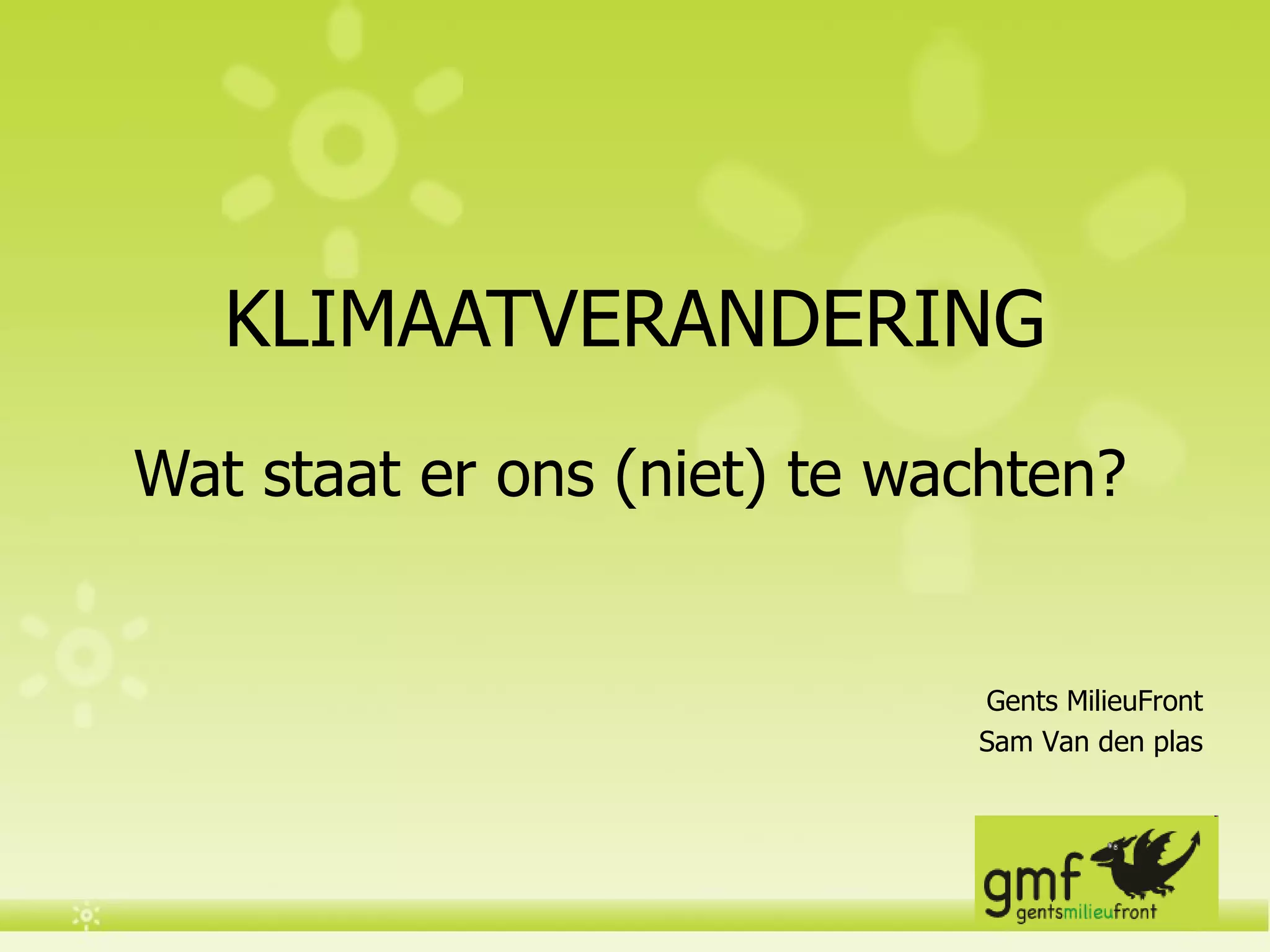 KLIMAATVERANDERING

Wat staat er ons (niet) te wachten?

Gents MilieuFront
Sam Van den plas

gmf
gentsmilieufront